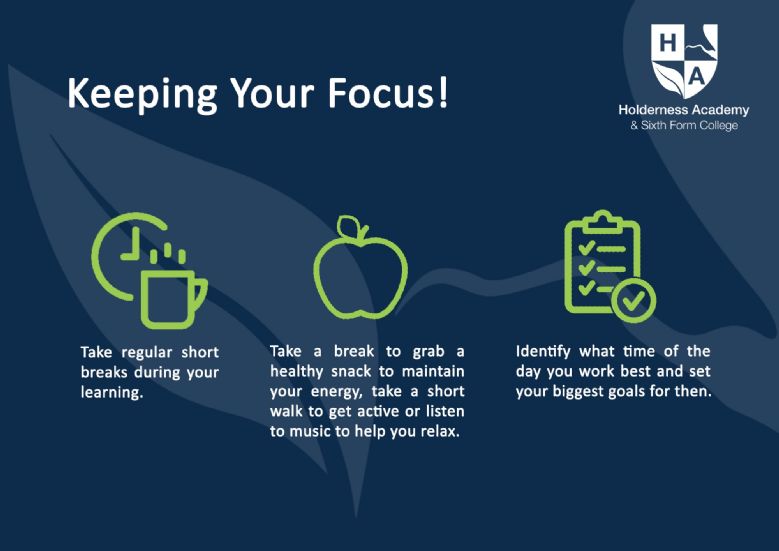 Keeping Your Focus!

H A

Holderness Academy
& Sixth Form College

Take regular short breaks during your learning.

Take a break to grab a healthy snack to maintain your energy, take a short walk to get active or listen to music to help you relax.

Identify what time of the day you work best and set your biggest goals for then.